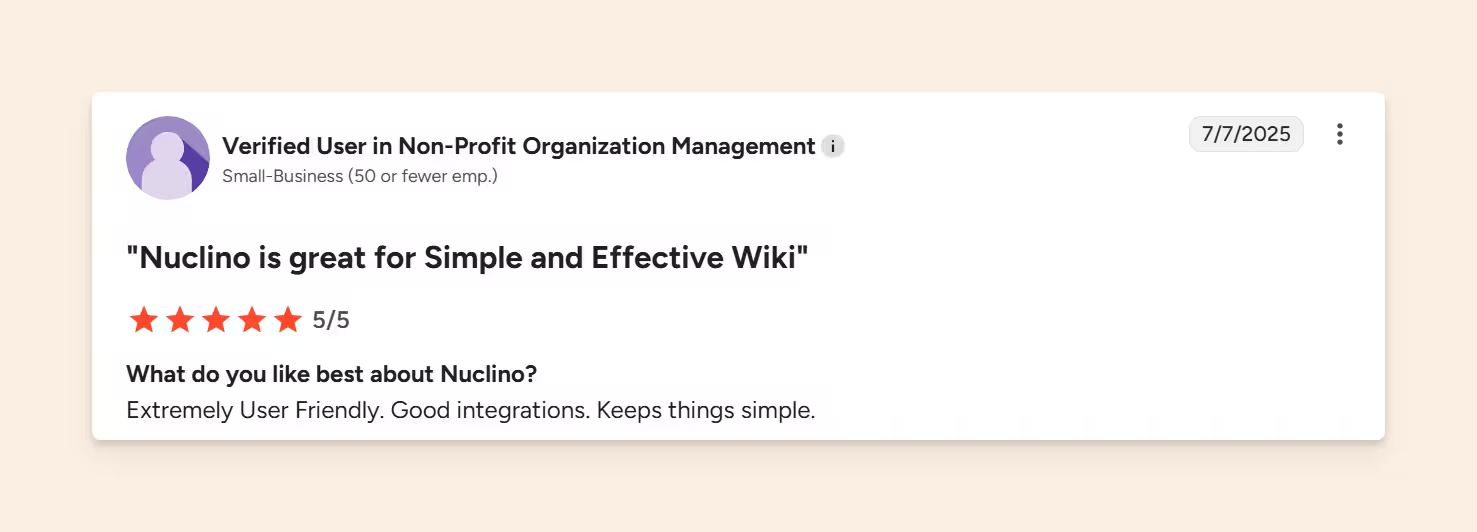 Verified User in Non-Profit Organization Management i
Small-Business (50 or fewer emp.)

7/7/2025

"Nuclino is great for Simple and Effective Wiki"

5/5

What do you like best about Nuclino?
Extremely User Friendly. Good integrations. Keeps things simple.